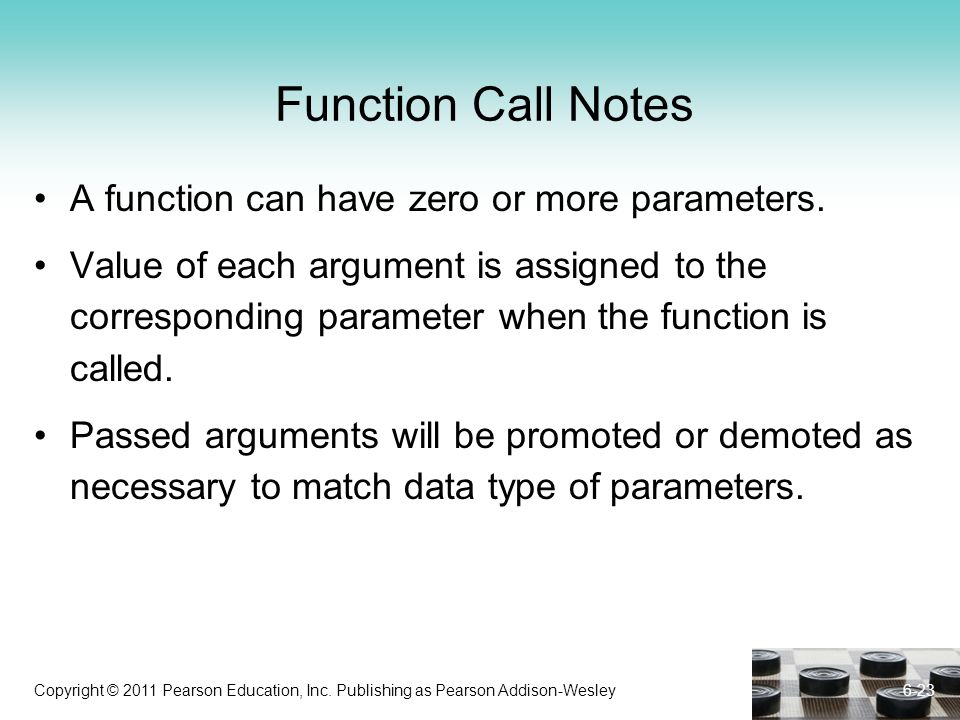 Function Call Notes

• A function can have zero or more parameters.

• Value of each argument is assigned to the corresponding parameter when the function is called.

• Passed arguments will be promoted or demoted as necessary to match data type of parameters.

Copyright © 2011 Pearson Education, Inc. Publishing as Pearson Addison-Wesley

6-23